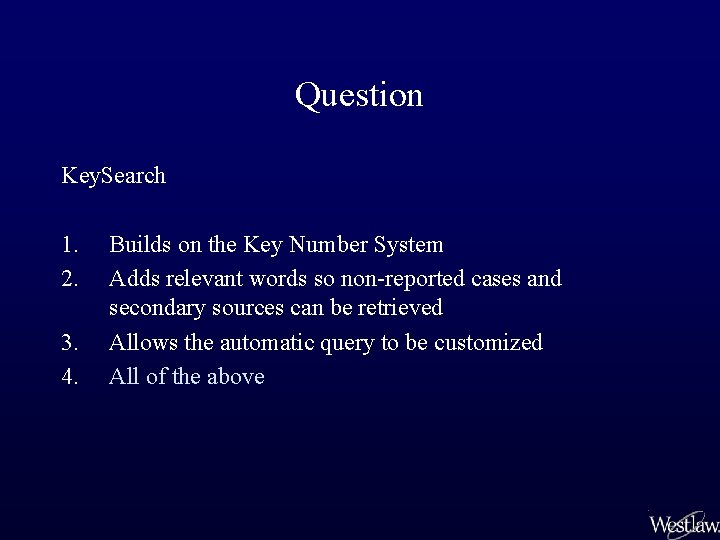 Question

KeySearch

1. Builds on the Key Number System
2. Adds relevant words so non-reported cases and secondary sources can be retrieved
3. Allows the automatic query to be customized
4. All of the above

Westlaw